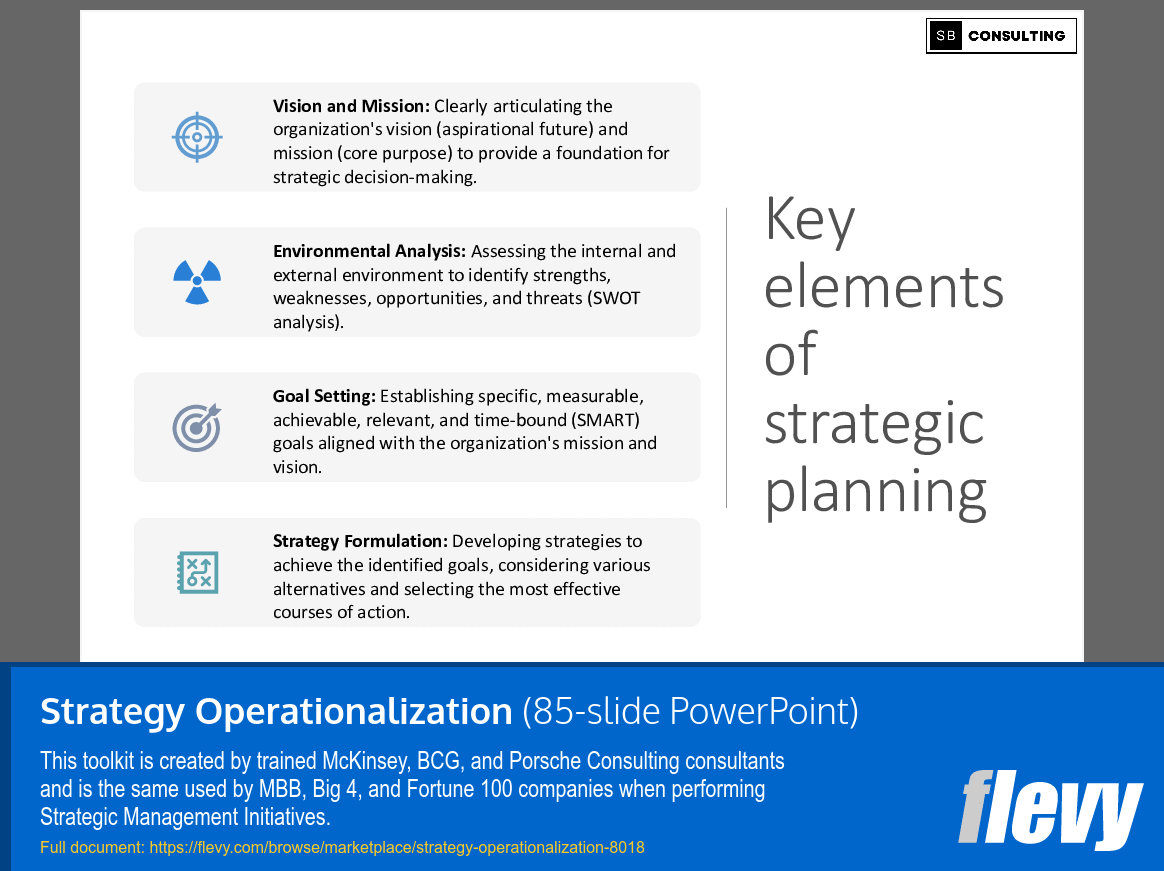 SB CONSULTING

**Vision and Mission:** Clearly articulating the organization's vision (aspirational future) and mission (core purpose) to provide a foundation for strategic decision-making.

**Environmental Analysis:** Assessing the internal and external environment to identify strengths, weaknesses, opportunities, and threats (SWOT analysis).

**Goal Setting:** Establishing specific, measurable, achievable, relevant, and time-bound (SMART) goals aligned with the organization's mission and vision.

**Strategy Formulation:** Developing strategies to achieve the identified goals, considering various alternatives and selecting the most effective courses of action.

Key elements of strategic planning

**Strategy Operationalization** (85-slide PowerPoint)

This toolkit is created by trained McKinsey, BCG, and Porsche Consulting consultants and is the same used by MBB, Big 4, and Fortune 100 companies when performing Strategic Management Initiatives.

Full document: https://flevy.com/browse/marketplace/strategy-operationalization-8018

flevy